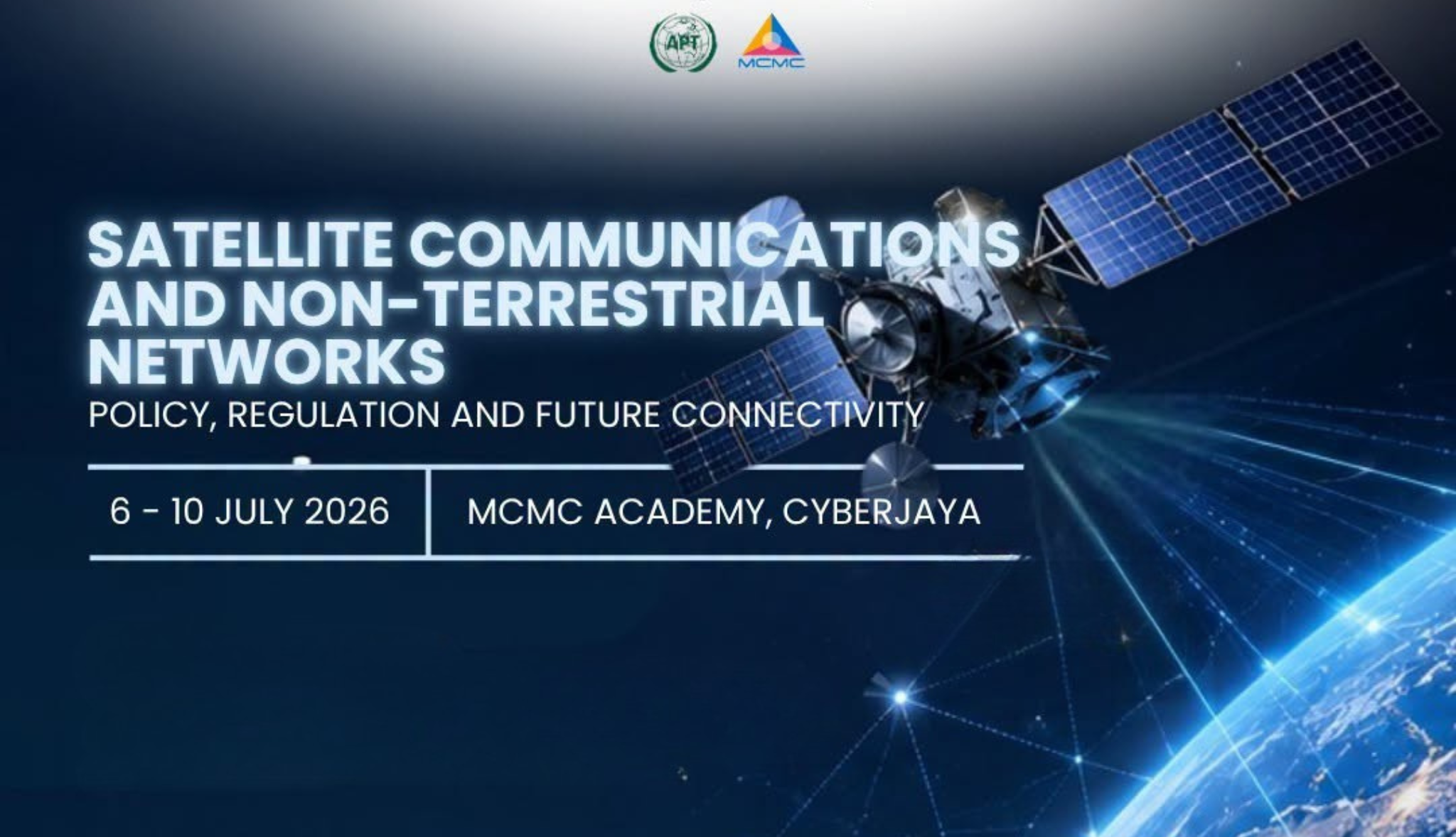 APT MCMC

SATELLITE COMMUNICATIONS AND NON-TERRESTRIAL NETWORKS

POLICY, REGULATION AND FUTURE CONNECTIVITY

6 - 10 JULY 2026

MCMC ACADEMY, CYBERJAYA